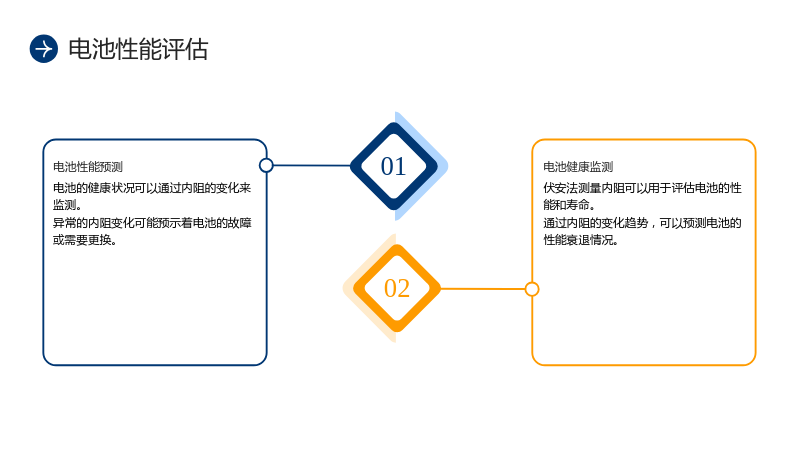 电池性能评估

电池性能预测

电池的健康状况可以通过内阻的变化来监测。

异常的内阻变化可能预示着电池的故障或需要更换。

01

02

电池健康监测

伏安法测量内阻可以用于评估电池的性能和寿命。

通过内阻的变化趋势，可以预测电池的性能衰退情况。